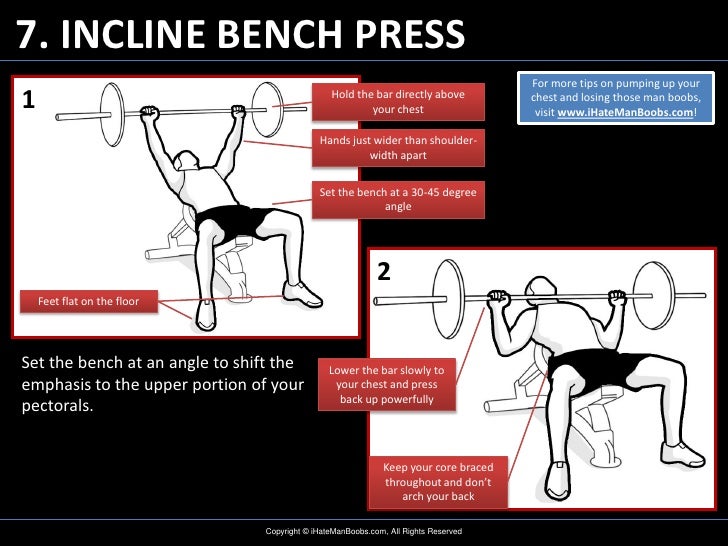 7. INCLINE BENCH PRESS

For more tips on pumping up your chest and losing those man boobs, visit www.iHateManBoobs.com!

1

Hold the bar directly above your chest

Hands just wider than shoulder-width apart

Set the bench at a 30-45 degree angle

Feet flat on the floor

Set the bench at an angle to shift the emphasis to the upper portion of your pectorals.

2

Lower the bar slowly to your chest and press back up powerfully

Keep your core braced throughout and don't arch your back

Copyright © iHateManBoobs.com, All Rights Reserved